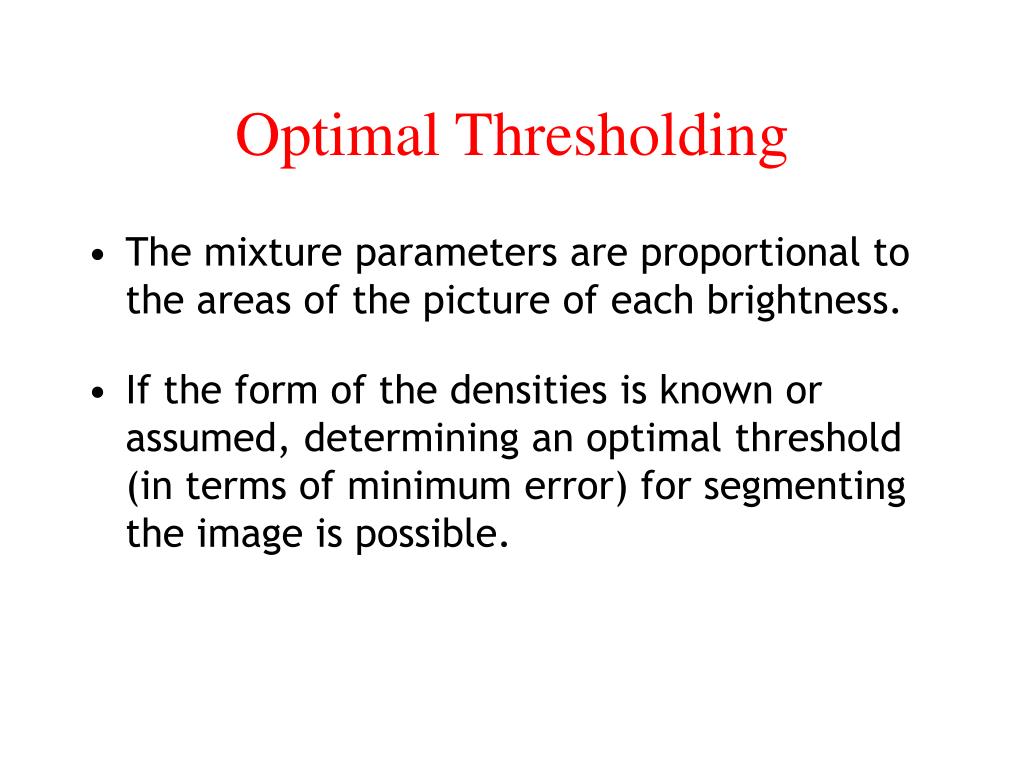 Optimal Thresholding

• The mixture parameters are proportional to the areas of the picture of each brightness.

• If the form of the densities is known or assumed, determining an optimal threshold (in terms of minimum error) for segmenting the image is possible.